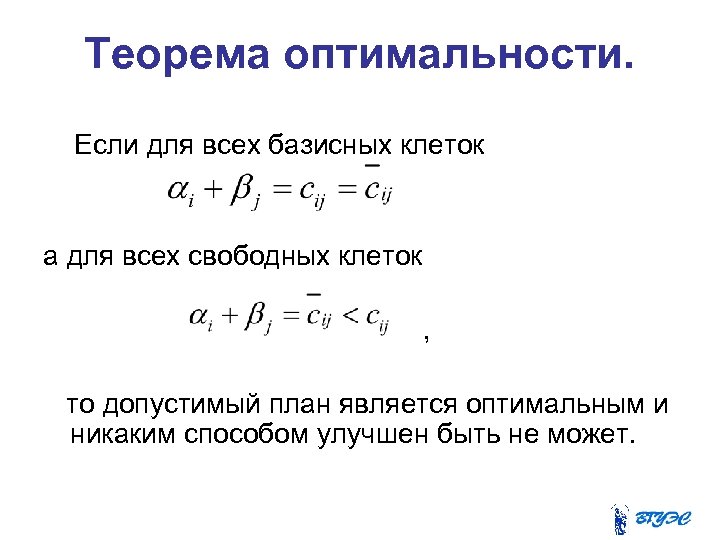 Теорема оптимальности.

Если для всех базисных клеток

$\alpha_i + \beta_j = c_{ij} = \bar{c}_{ij}$

а для всех свободных клеток

$\alpha_i + \beta_j = \bar{c}_{ij} < c_{ij}$

,

то допустимый план является оптимальным и никаким способом улучшен быть не может.

ВГУЭС